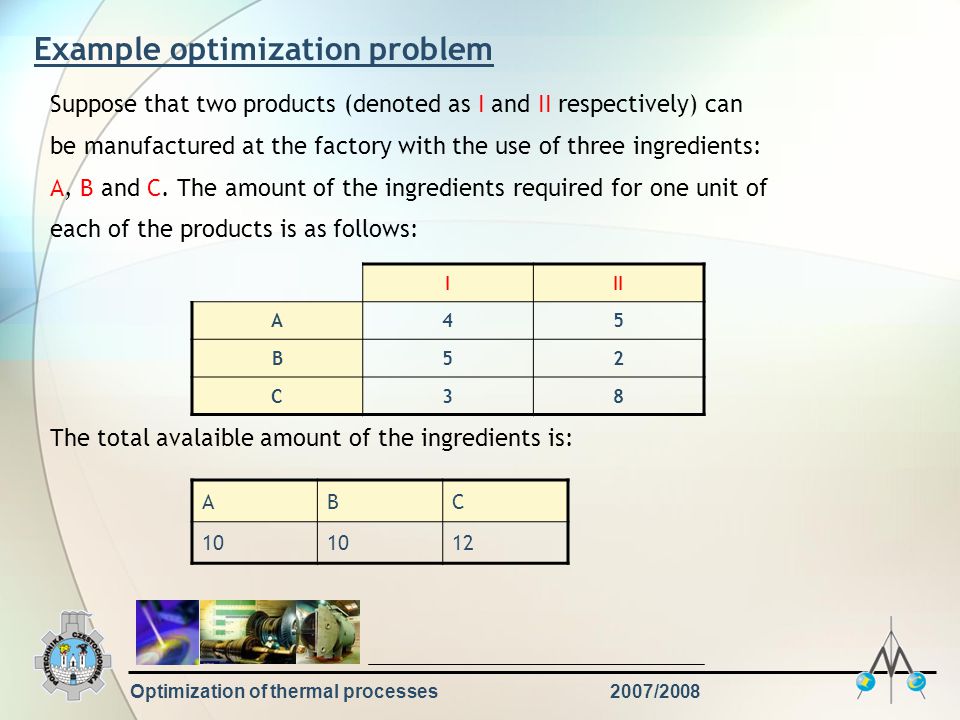 Example optimization problem

Suppose that two products (denoted as I and II respectively) can be manufactured at the factory with the use of three ingredients: A, B and C. The amount of the ingredients required for one unit of each of the products is as follows:

| | I | II |
|---|---|---|
| A | 4 | 5 |
| B | 5 | 2 |
| C | 3 | 8 |

The total avalaible amount of the ingredients is:

| A | B | C |
|---|---|---|
| 10 | 10 | 12 |

POLITECHNIKA CZĘSTOCHOWSKA

Optimization of thermal processes

2007/2008